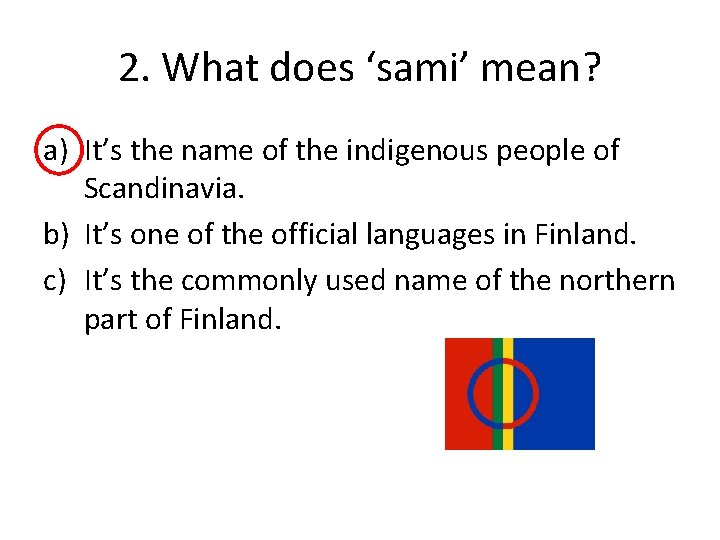 2. What does ‘sami’ mean?

a) It’s the name of the indigenous people of Scandinavia.

b) It’s one of the official languages in Finland.

c) It’s the commonly used name of the northern part of Finland.